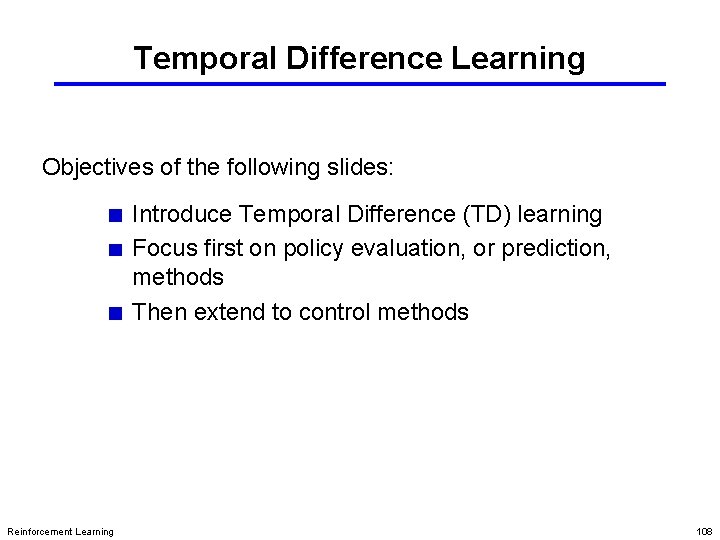 Temporal Difference Learning

Objectives of the following slides:

- Introduce Temporal Difference (TD) learning
- Focus first on policy evaluation, or prediction, methods
- Then extend to control methods

Reinforcement Learning

108